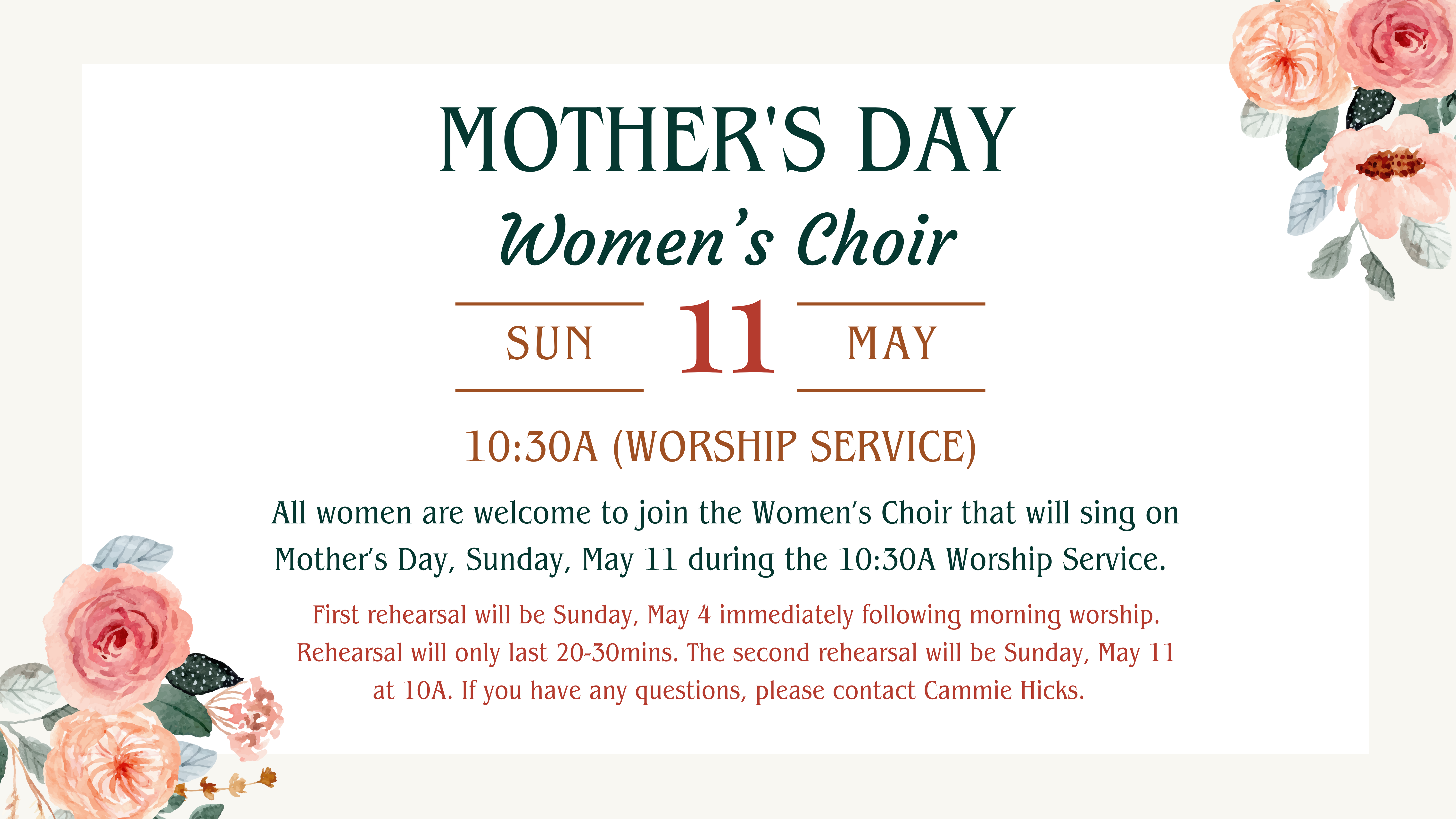 MOTHER'S DAY
Women's Choir

SUN 11 MAY

10:30A (WORSHIP SERVICE)

All women are welcome to join the Women's Choir that will sing on Mother's Day, Sunday, May 11 during the 10:30A Worship Service.

First rehearsal will be Sunday, May 4 immediately following morning worship. Rehearsal will only last 20-30mins. The second rehearsal will be Sunday, May 11 at 10A. If you have any questions, please contact Cammie Hicks.